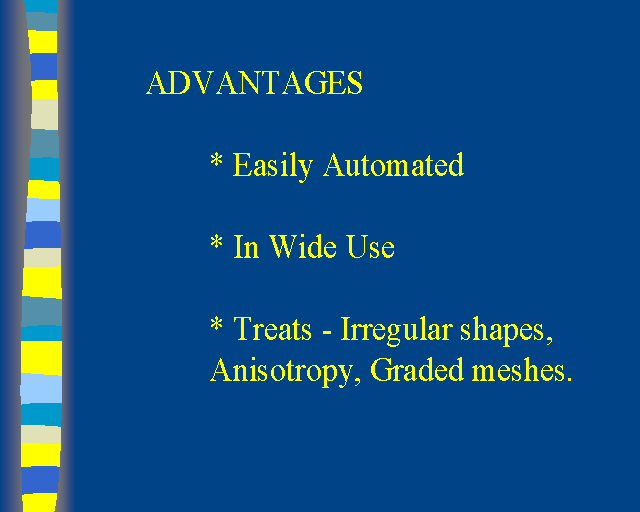 ADVANTAGES

* Easily Automated

* In Wide Use

* Treats - Irregular shapes, Anisotropy, Graded meshes.